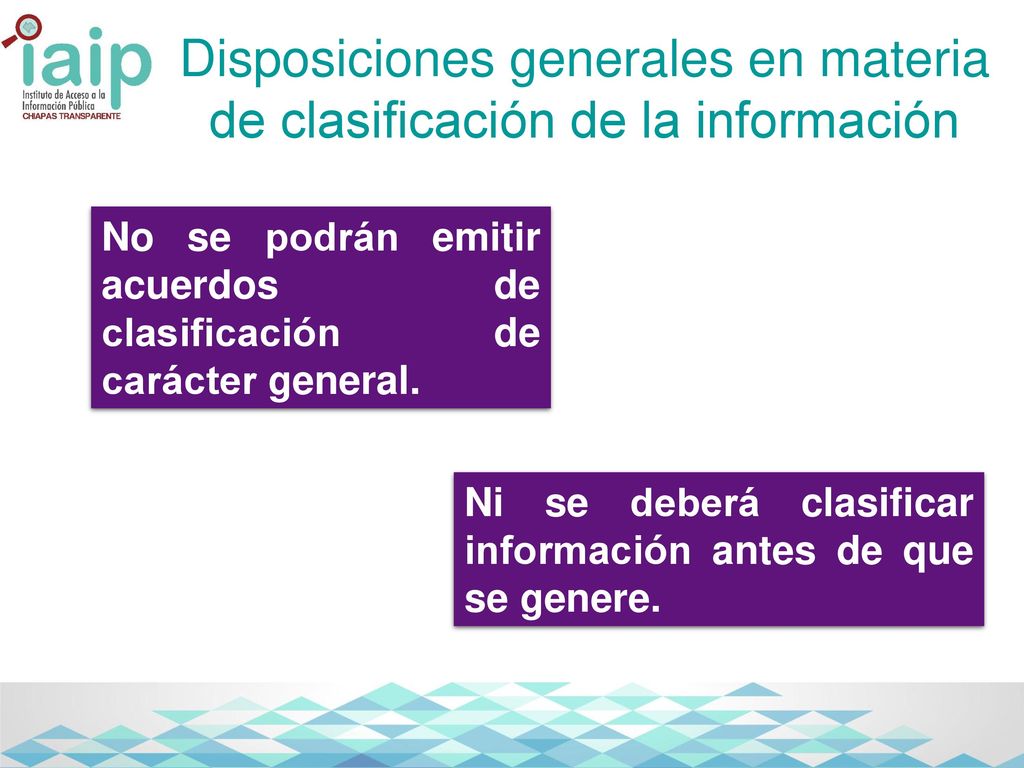 iaip
Instituto de Acceso a la Información Pública
CHIAPAS TRANSPARENTE

Disposiciones generales en materia de clasificación de la información

No se podrán emitir acuerdos de clasificación de carácter general.

Ni se deberá clasificar información antes de que se genere.